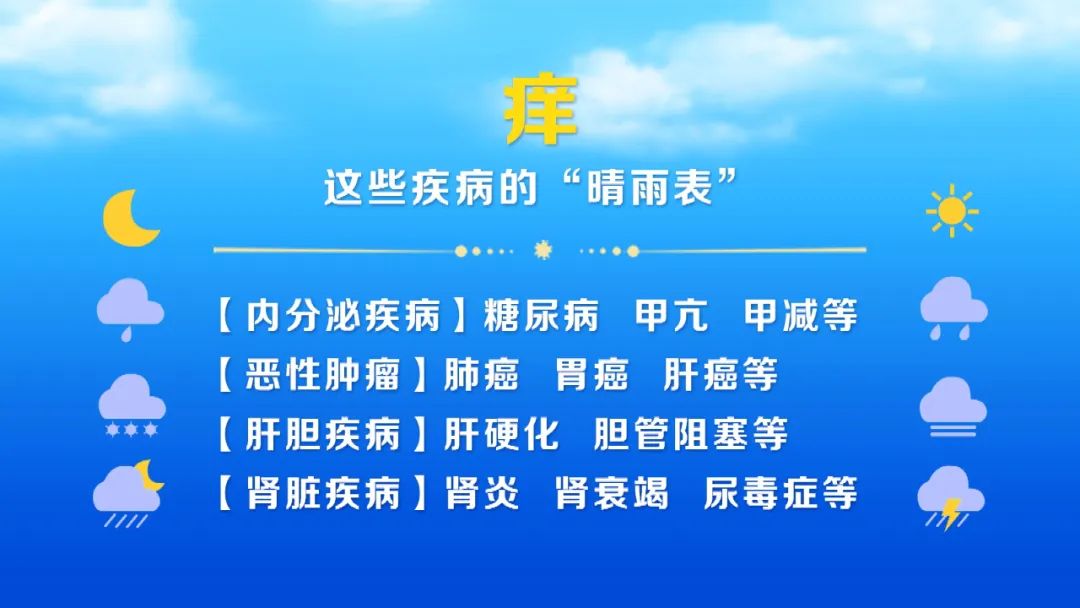 痒

这些疾病的“晴雨表”

【内分泌疾病】糖尿病 甲亢 甲减等

【恶性肿瘤】肺癌 胃癌 肝癌等

【肝胆疾病】肝硬化 胆管阻塞等

【肾脏疾病】肾炎 肾衰竭 尿毒症等